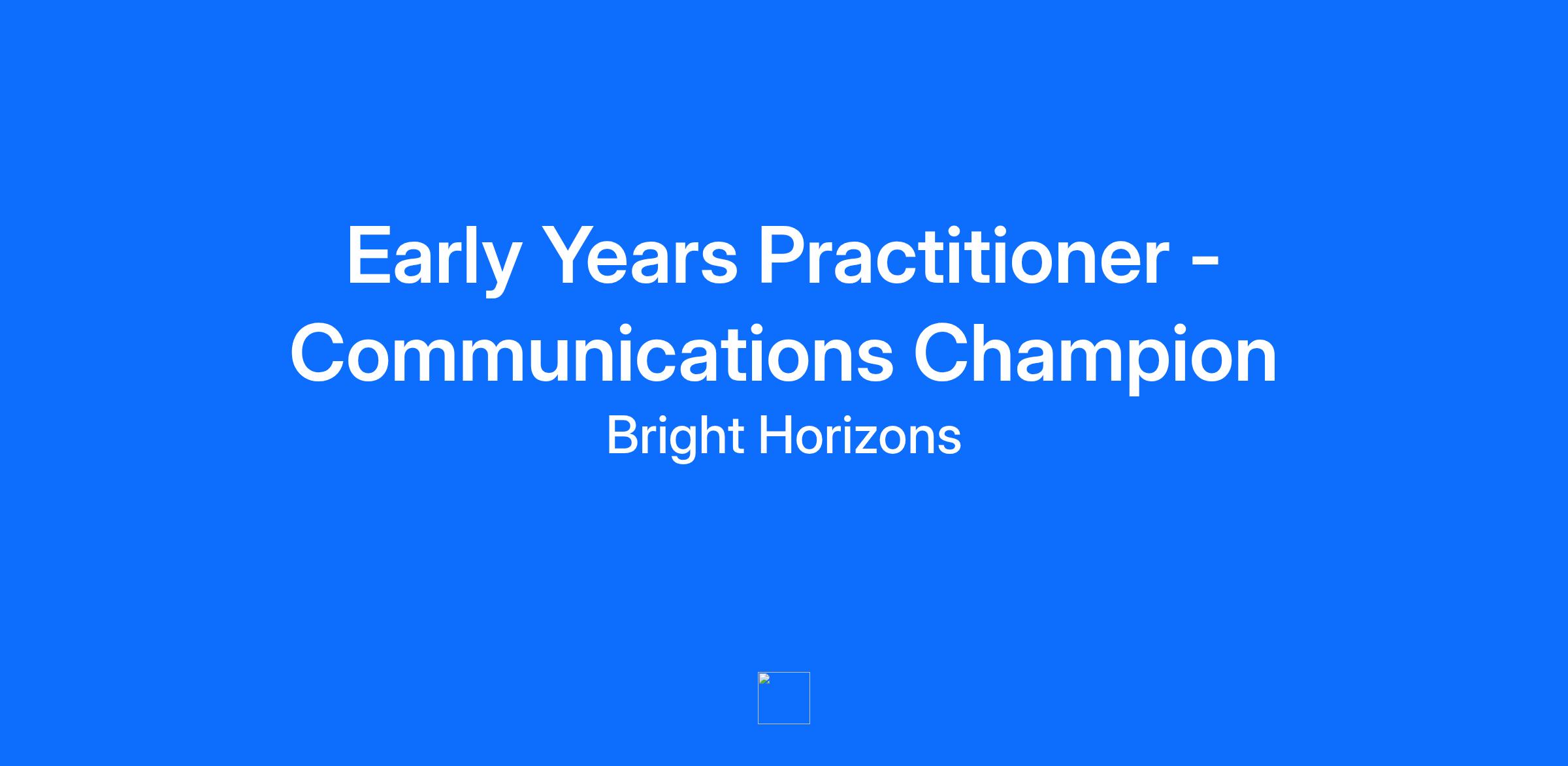 Early Years Practitioner - Communications Champion

Bright Horizons